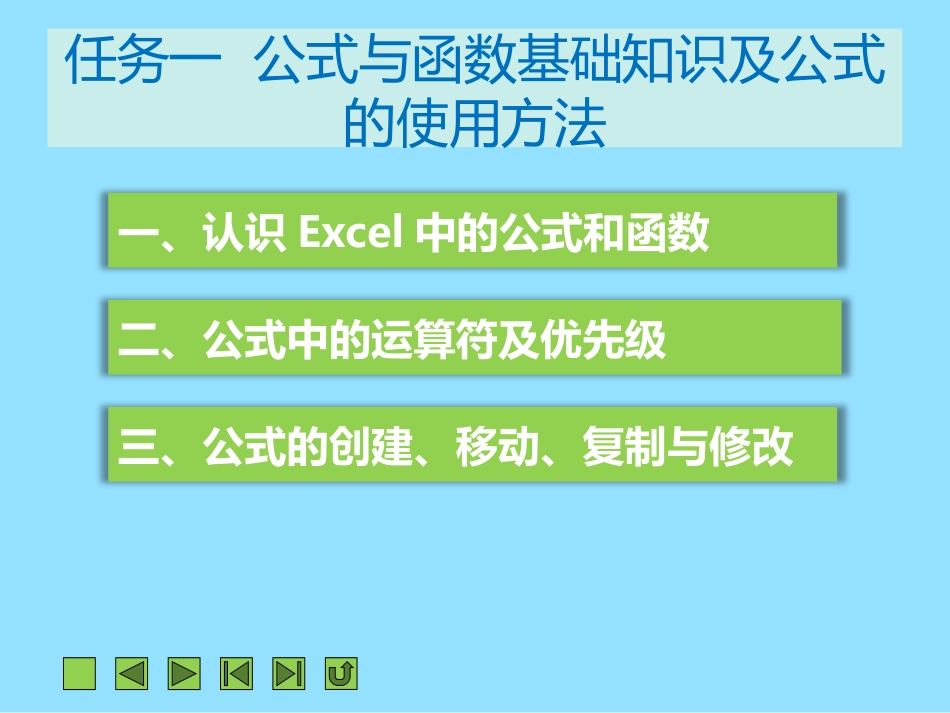 任务一 公式与函数基础知识及公式的使用方法

一、认识 Excel 中的公式和函数

二、公式中的运算符及优先级

三、公式的创建、移动、复制与修改